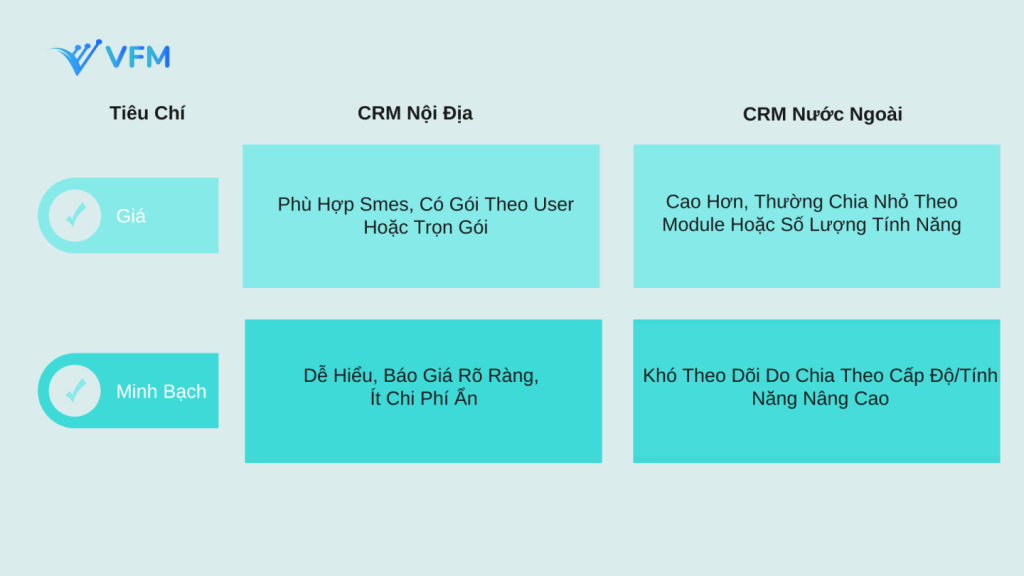 VFM

| Tiêu Chí | CRM Nội Địa | CRM Nước Ngoài |
|---|---|---|
| Giá | Phù Hợp Smes, Có Gói Theo User Hoặc Trọn Gói | Cao Hơn, Thường Chia Nhỏ Theo Module Hoặc Số Lượng Tính Năng |
| Minh Bạch | Dễ Hiểu, Báo Giá Rõ Ràng, Ít Chi Phí Ẩn | Khó Theo Dõi Do Chia Theo Cấp Độ/Tính Năng Nâng Cao |